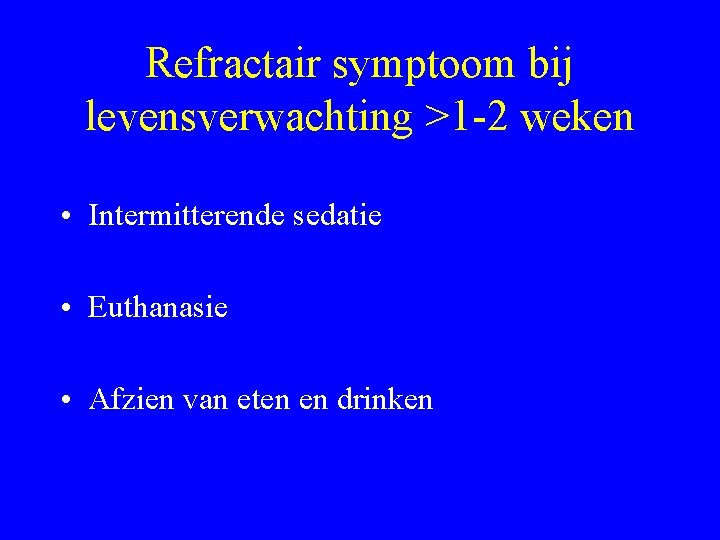 Refractair symptoom bij levensverwachting >1-2 weken

• Intermitterende sedatie

• Euthanasie

• Afzien van eten en drinken